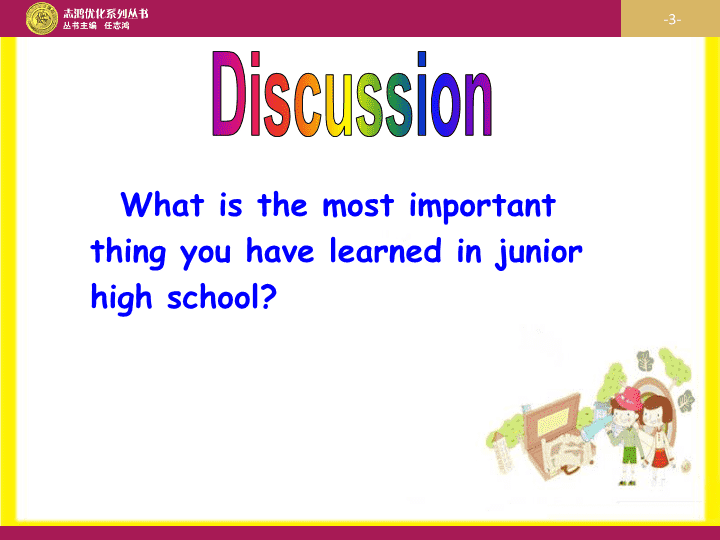 志鸿优化系列丛书
丛书主编 任志鸿

-3-

Discussion

What is the most important thing you have learned in junior high school?